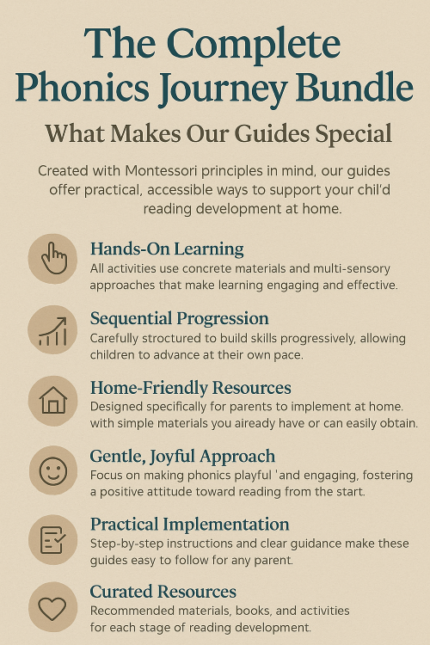 The Complete Phonics Journey Bundle

What Makes Our Guides Special

Created with Montessori principles in mind, our guides offer practical, accessible ways to support your chil'd reading development at home.

Hands-On Learning
All activities use concrete materials and multi-sensory approaches that make learning engaging and effective.

Sequential Progression
Carefully structured to build skills progressively, allowing children to advance at their own pace.

Home-Friendly Resources
Designed specifically for parents to implement at home. with simple materials you aiready have or can easily obtain.

Gentle, Joyful Approach
Focus on making phonics playful 'and engaging, fostering a positive attitude toward reading from the start.

Practical Implementation
Step-by-step instructions and clear guidance make these guides easy to follow for any parent.

Curated Resources
Recommended materials, books, and activities for each stage of reading development.